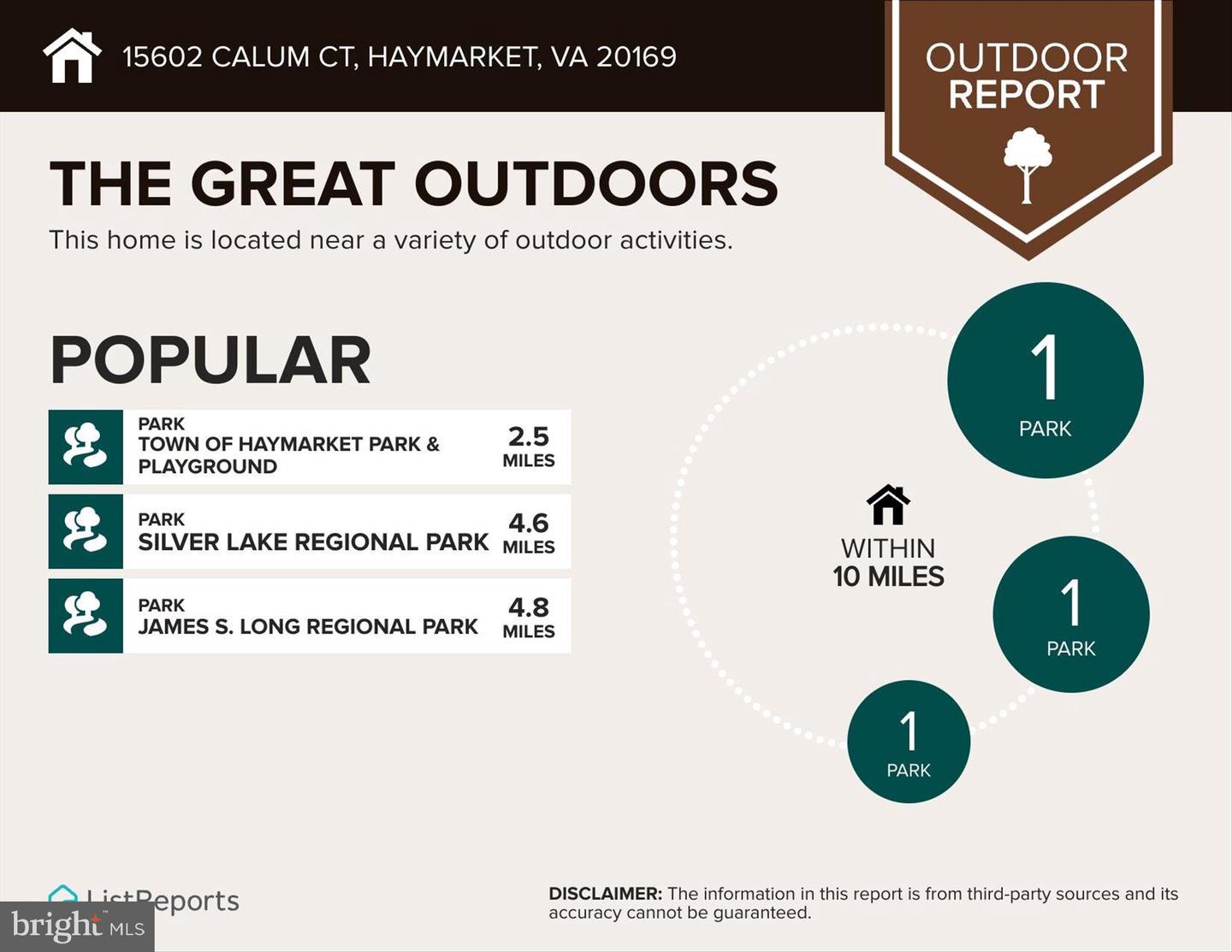 15602 CALUM CT, HAYMARKET, VA 20169

OUTDOOR REPORT

THE GREAT OUTDOORS

This home is located near a variety of outdoor activities.

POPULAR

PARK
TOWN OF HAYMARKET PARK & PLAYGROUND
2.5 MILES

PARK
SILVER LAKE REGIONAL PARK
4.6 MILES

PARK
JAMES S. LONG REGIONAL PARK
4.8 MILES

1 PARK

WITHIN 10 MILES

1 PARK

1 PARK

ListReports

bright MLS

DISCLAIMER: The information in this report is from third-party sources and its accuracy cannot be guaranteed.